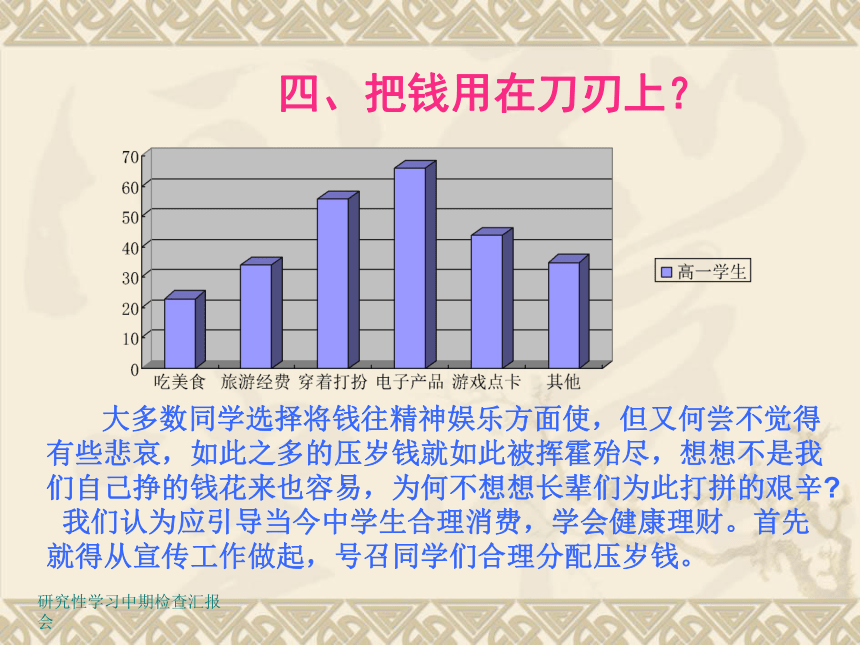 四、把钱用在刀刃上？

70
60
50
40
30
20
10
0

吃美食 旅游经费 穿着打扮 电子产品 游戏点卡 其他

高一学生

大多数同学选择将钱往精神娱乐方面使，但又何尝不觉得有些悲哀，如此之多的压岁钱就如此被挥霍殆尽，想想不是我们自己挣的钱花来也容易，为何不想想长辈们为此打拼的艰辛？

我们认为应引导当今中学生合理消费，学会健康理财。首先就得从宣传工作做起，号召同学们合理分配压岁钱。

研究性学习中期检查汇报会